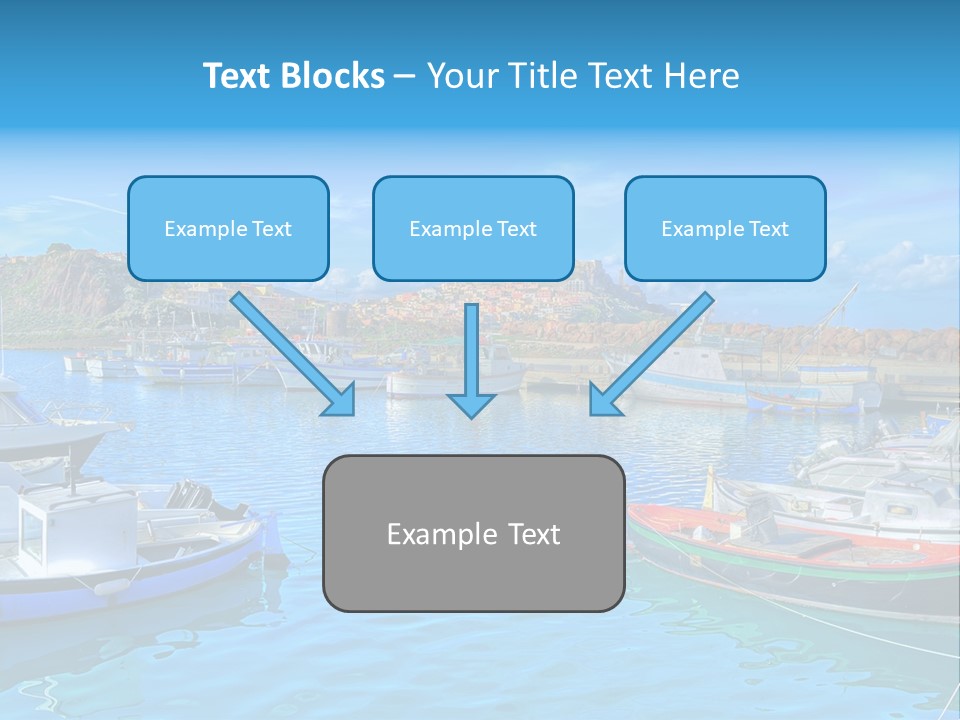 Text Blocks – Your Title Text Here

Example Text

Example Text

Example Text

Example Text